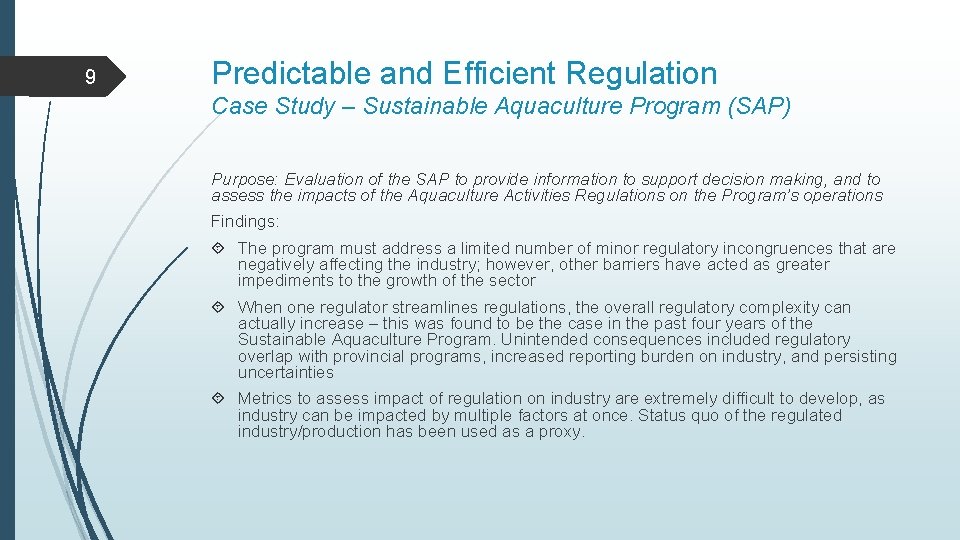 9

Predictable and Efficient Regulation

Case Study – Sustainable Aquaculture Program (SAP)

Purpose: Evaluation of the SAP to provide information to support decision making, and to assess the impacts of the Aquaculture Activities Regulations on the Program's operations

Findings:

The program must address a limited number of minor regulatory incongruences that are negatively affecting the industry; however, other barriers have acted as greater impediments to the growth of the sector

When one regulator streamlines regulations, the overall regulatory complexity can actually increase – this was found to be the case in the past four years of the Sustainable Aquaculture Program. Unintended consequences included regulatory overlap with provincial programs, increased reporting burden on industry, and persisting uncertainties

Metrics to assess impact of regulation on industry are extremely difficult to develop, as industry can be impacted by multiple factors at once. Status quo of the regulated industry/production has been used as a proxy.